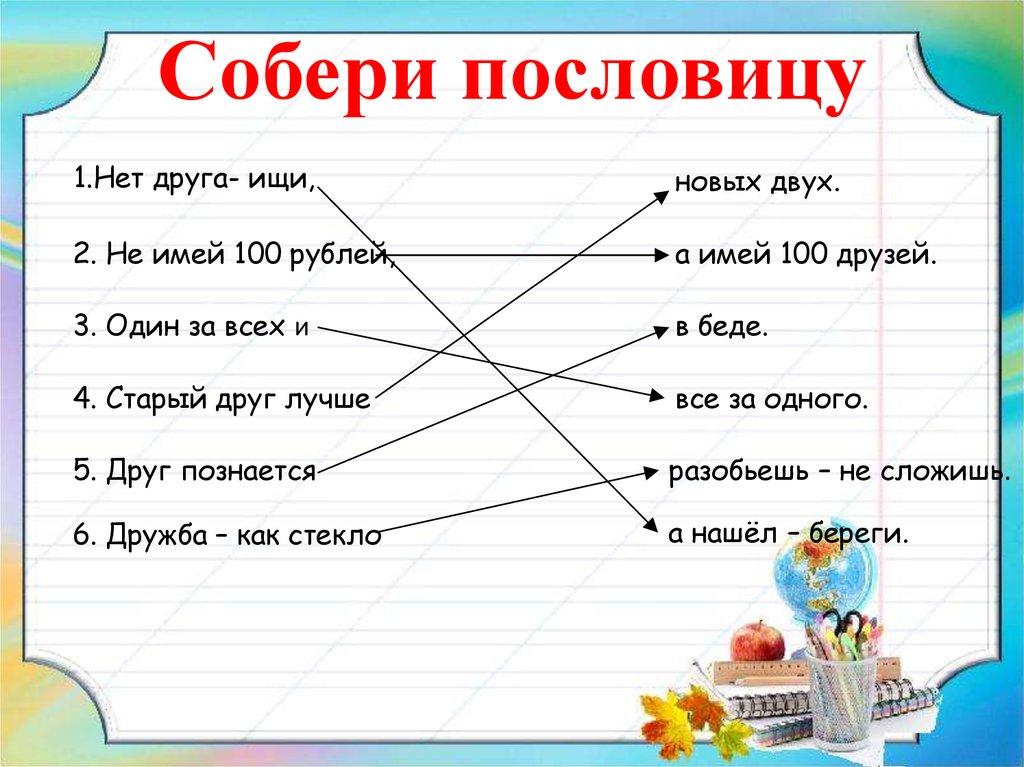 Собери пословицу

1.Нет друга- ищи,

2. Не имей 100 рублей,

3. Один за всех и

4. Старый друг лучше

5. Друг познается

6. Дружба – как стекло

новых двух.

а имей 100 друзей.

в беде.

все за одного.

разобьешь – не сложишь.

а нашёл – береги.